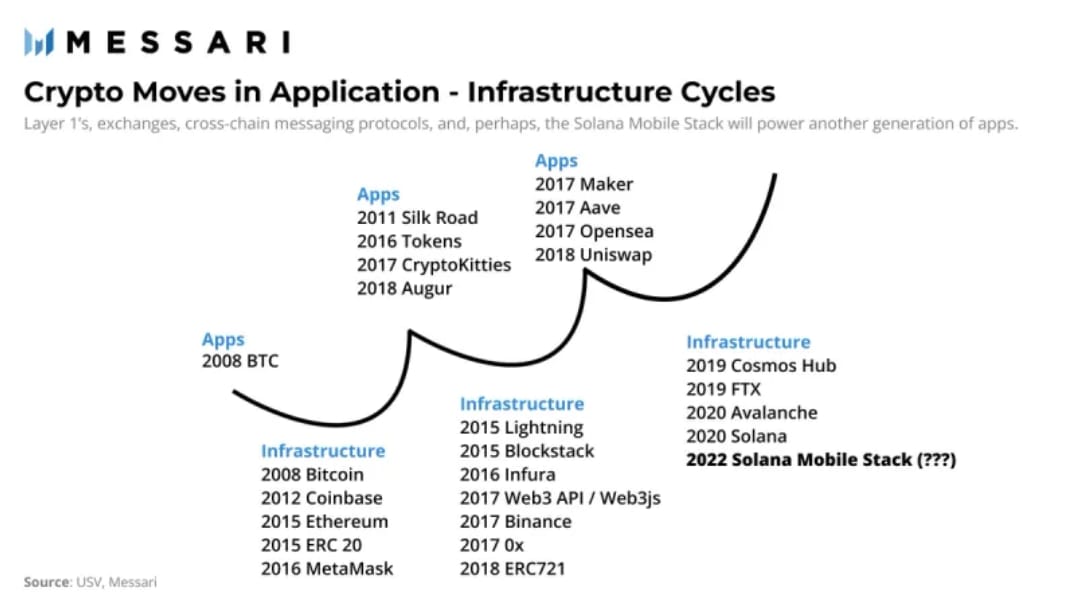 MESSARI

Crypto Moves in Application - Infrastructure Cycles

Layer 1's, exchanges, cross-chain messaging protocols, and, perhaps, the Solana Mobile Stack will power another generation of apps.

Apps
2008 BTC

Infrastructure
2008 Bitcoin
2012 Coinbase
2015 Ethereum
2015 ERC 20
2016 MetaMask

Apps
2011 Silk Road
2016 Tokens
2017 CryptoKitties
2018 Augur

Infrastructure
2015 Lightning
2015 Blockstack
2016 Infura
2017 Web3 API / Web3js
2017 Binance
2017 0x
2018 ERC721

Apps
2017 Maker
2017 Aave
2017 Opensea
2018 Uniswap

Infrastructure
2019 Cosmos Hub
2019 FTX
2020 Avalanche
2020 Solana
2022 Solana Mobile Stack (???)

Source: USV, Messari